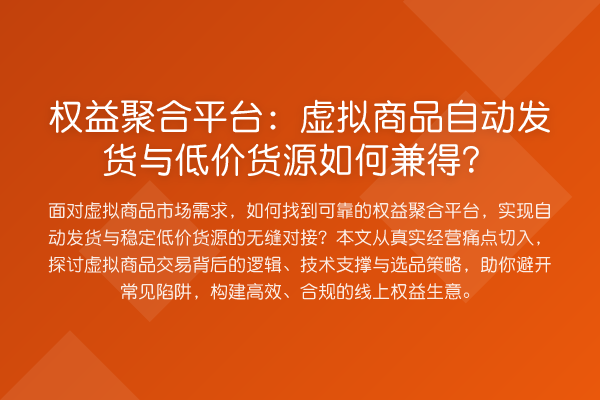 权益聚合平台：虚拟商品自动发货与低价货源如何兼得？

面对虚拟商品市场需求，如何找到可靠的权益聚合平台，实现自动发货与稳定低价货源的无缝对接？本文从真实经营痛点切入，探讨虚拟商品交易背后的逻辑、技术支撑与选品策略，助你避开常见陷阱，构建高效、合规的线上权益生意。